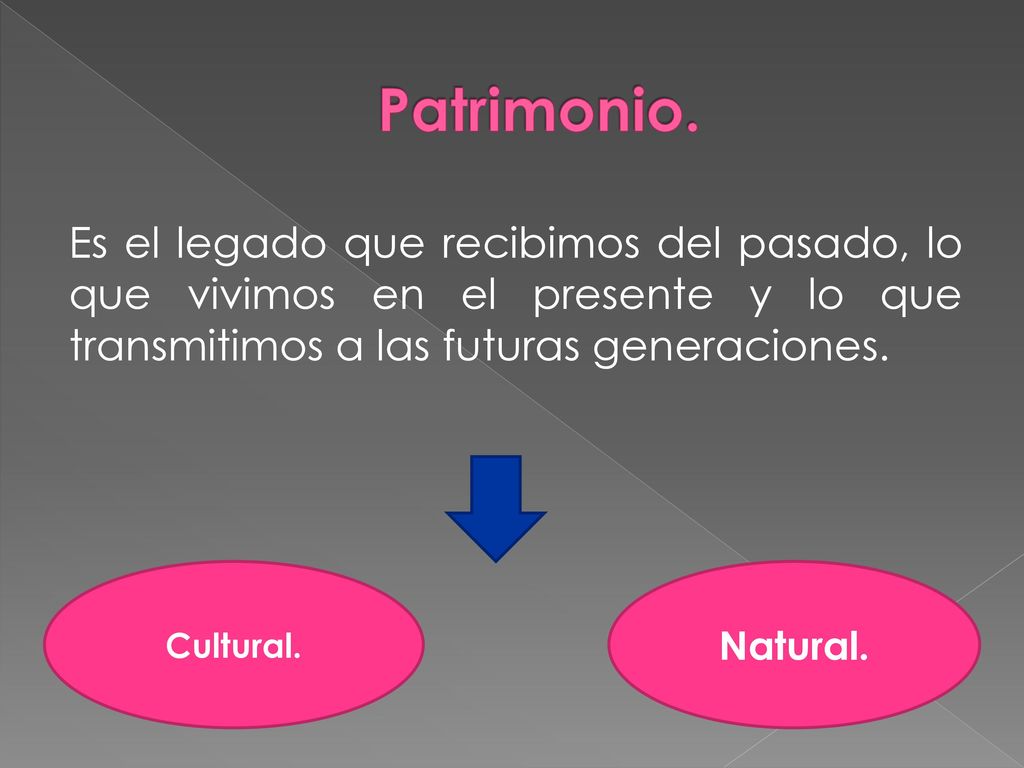 Patrimonio.

Es el legado que recibimos del pasado, lo que vivimos en el presente y lo que transmitimos a las futuras generaciones.

Cultural.

Natural.